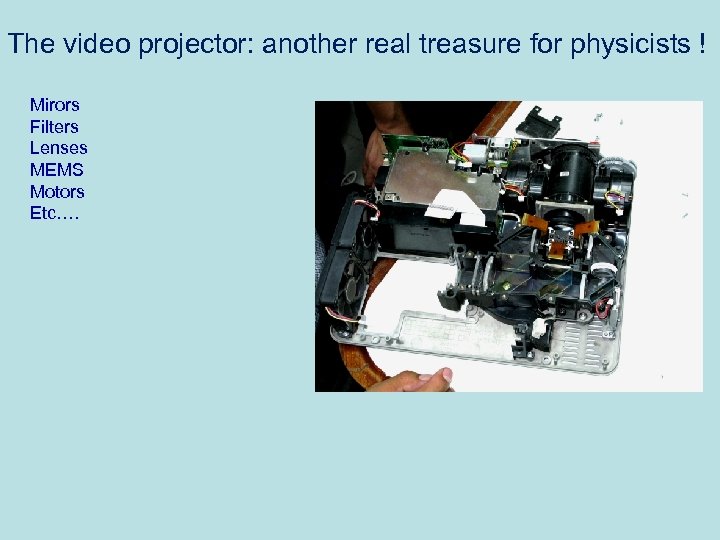 The video projector: another real treasure for physicists !

Mirors
Filters
Lenses
MEMS
Motors
Etc….